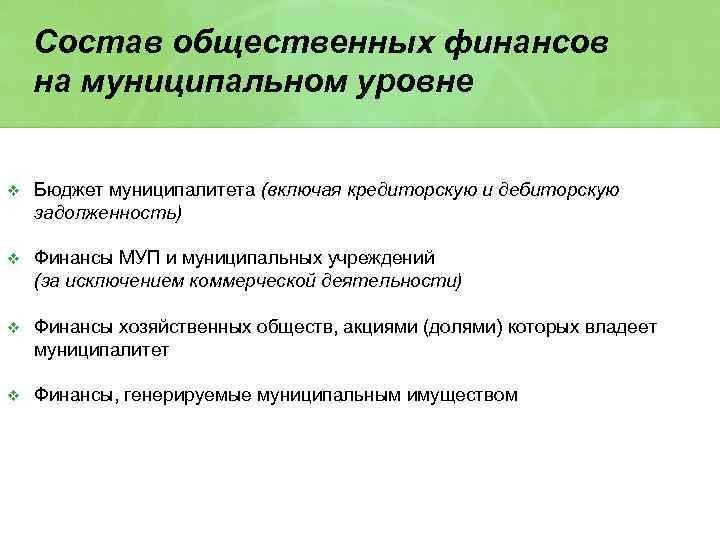 Состав общественных финансов на муниципальном уровне

❖ Бюджет муниципалитета (включая кредиторскую и дебиторскую задолженность)

❖ Финансы МУП и муниципальных учреждений (за исключением коммерческой деятельности)

❖ Финансы хозяйственных обществ, акциями (долями) которых владеет муниципалитет

❖ Финансы, генерируемые муниципальным имуществом